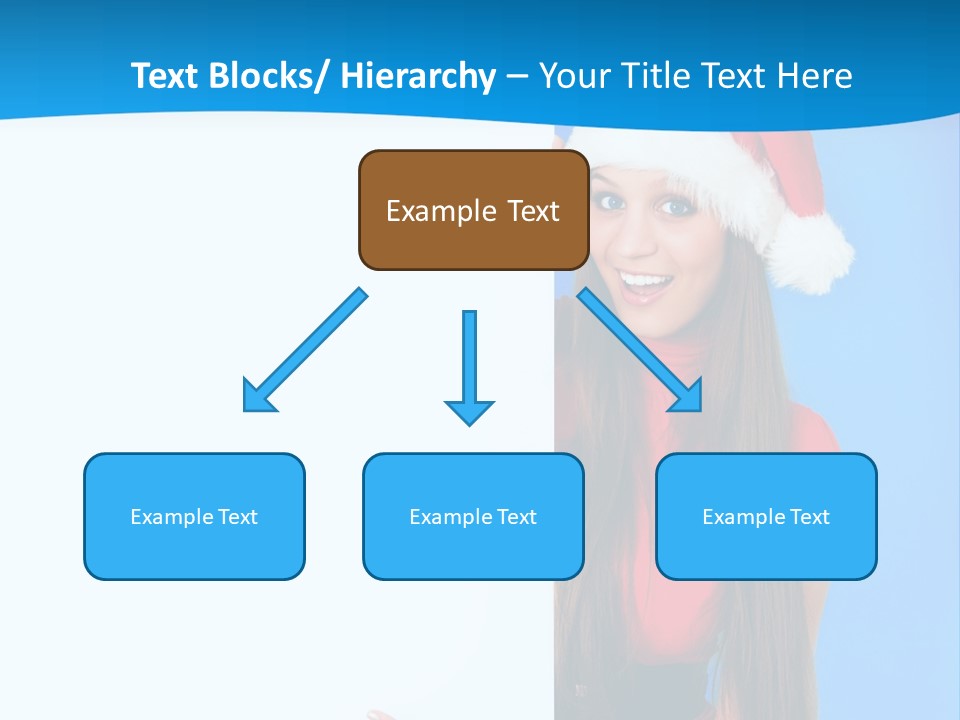 Text Blocks/ Hierarchy – Your Title Text Here

Example Text

Example Text

Example Text

Example Text